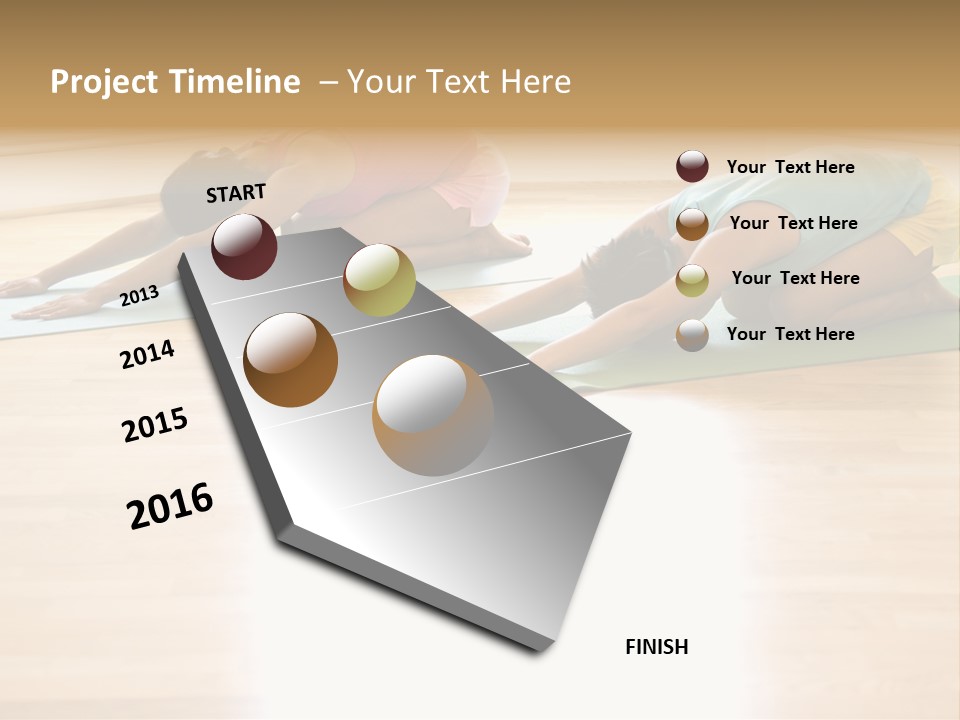 Project Timeline – Your Text Here

START

2013

2014

2015

2016

FINISH

Your Text Here

Your Text Here

Your Text Here

Your Text Here